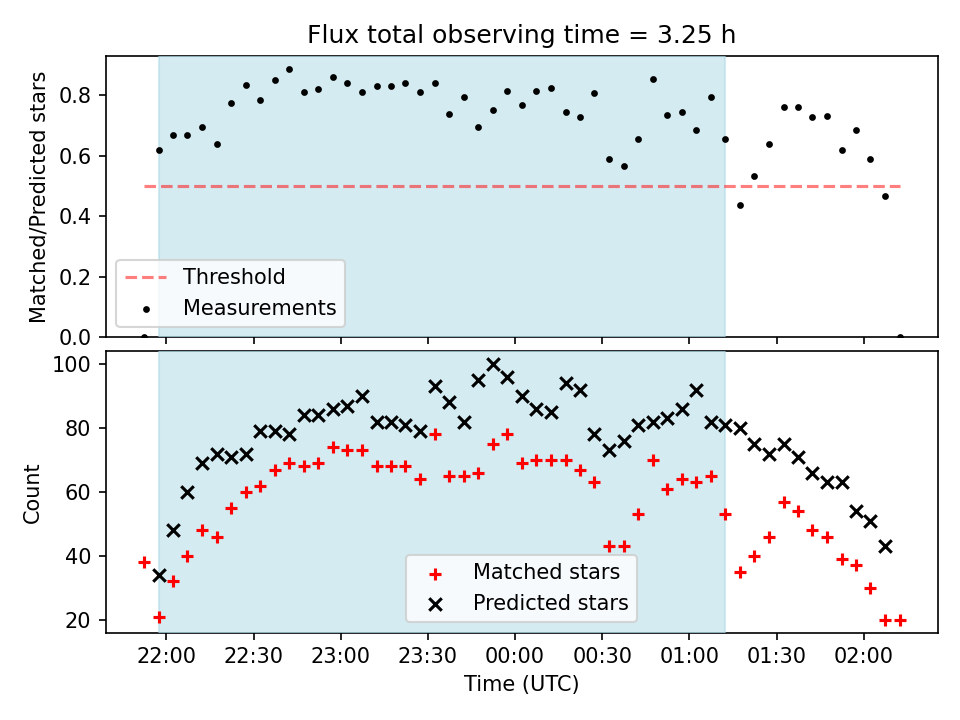 Flux total observing time = 3.25 h

Matched/Predicted stars

0.8
0.6
0.4
0.2
0.0

Threshold
Measurements

Count

100
80
60
40
20

Matched stars
Predicted stars

22:00 22:30 23:00 23:30 00:00 00:30 01:00 01:30 02:00

Time (UTC)